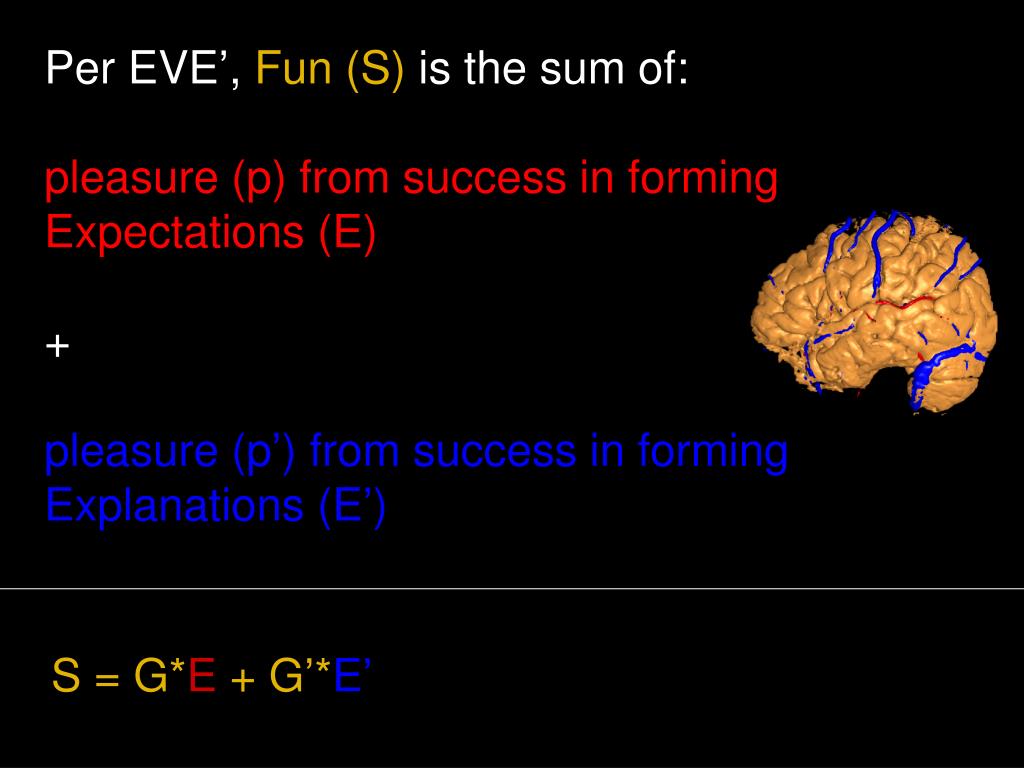 Per EVE’, Fun (S) is the sum of:

pleasure (p) from success in forming Expectations (E)

+

pleasure (p’) from success in forming Explanations (E’)

S = G*E + G’*E’